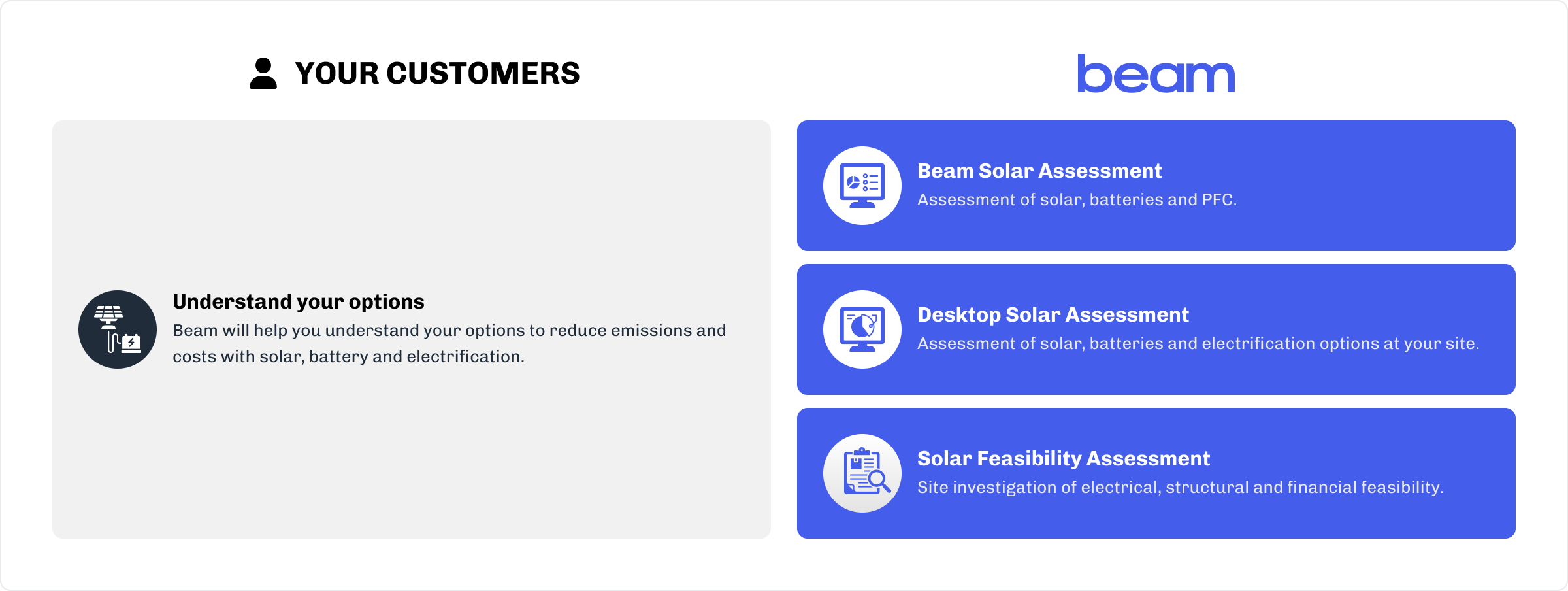 YOUR CUSTOMERS

Understand your options
Beam will help you understand your options to reduce emissions and costs with solar, battery and electrification.

beam

Beam Solar Assessment
Assessment of solar, batteries and PFC.

Desktop Solar Assessment
Assessment of solar, batteries and electrification options at your site.

Solar Feasibility Assessment
Site investigation of electrical, structural and financial feasibility.